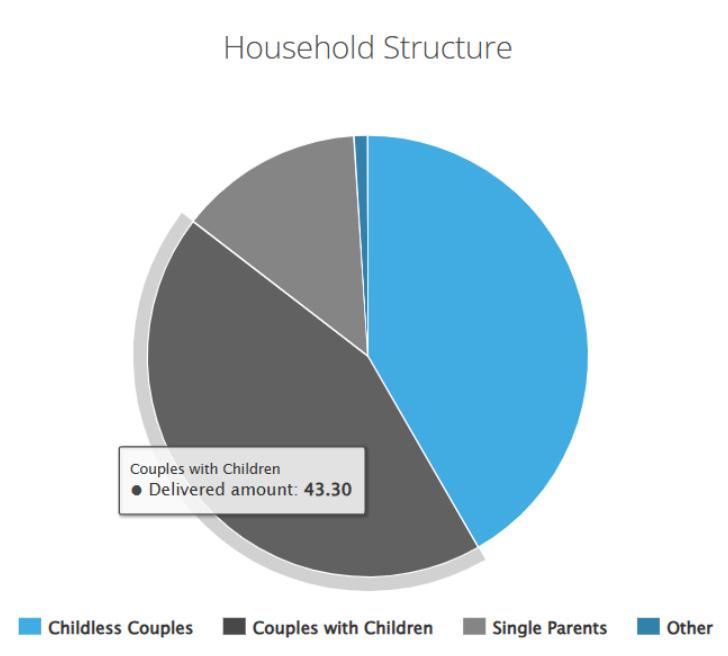 Household Structure

Couples with Children
● Delivered amount: 43.30

Childless Couples
Couples with Children
Single Parents
Other